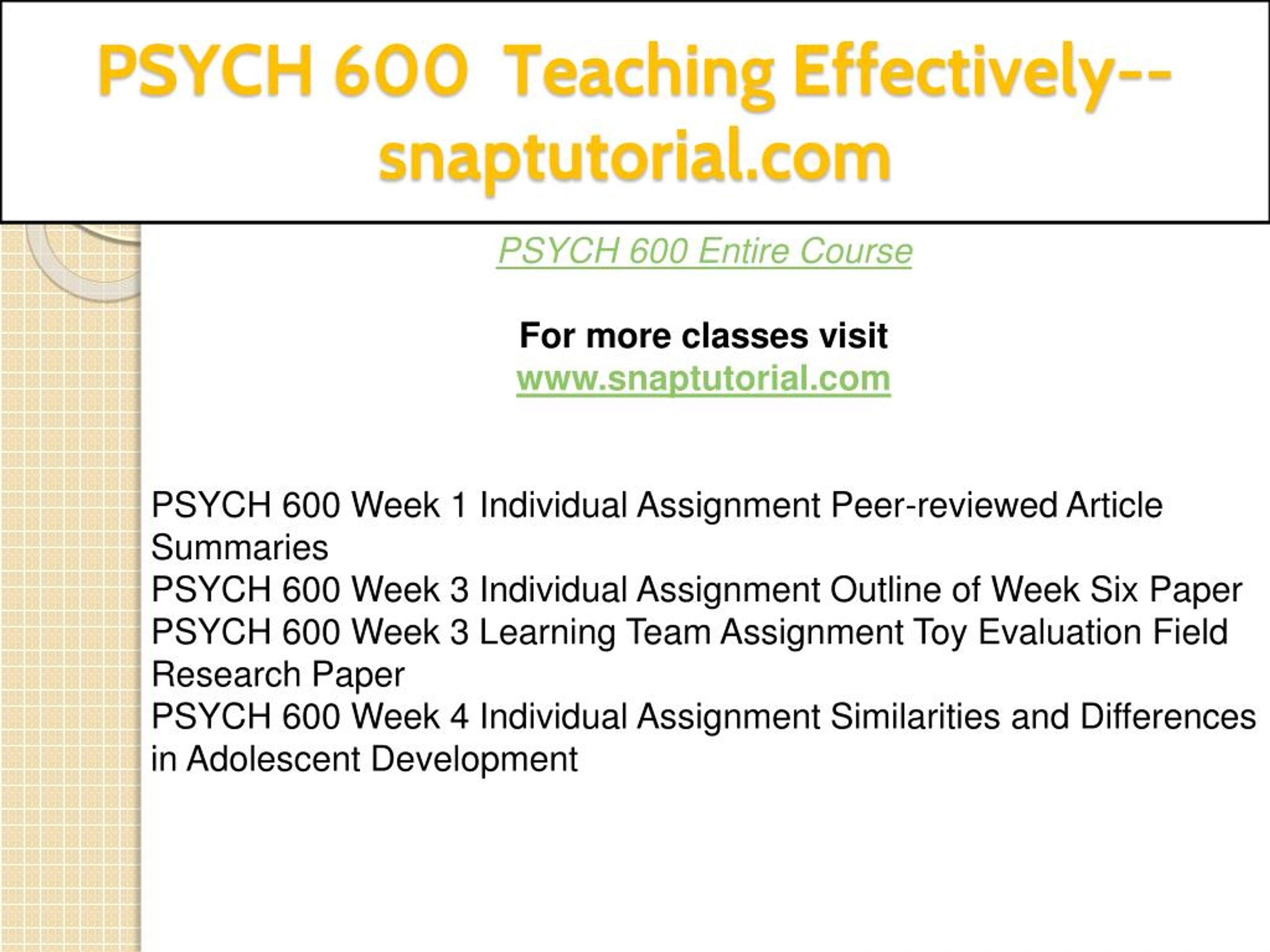 PSYCH 600 Teaching Effectively--snaptutorial.com

PSYCH 600 Entire Course

For more classes visit
www.snaptutorial.com

PSYCH 600 Week 1 Individual Assignment Peer-reviewed Article Summaries
PSYCH 600 Week 3 Individual Assignment Outline of Week Six Paper
PSYCH 600 Week 3 Learning Team Assignment Toy Evaluation Field Research Paper
PSYCH 600 Week 4 Individual Assignment Similarities and Differences in Adolescent Development